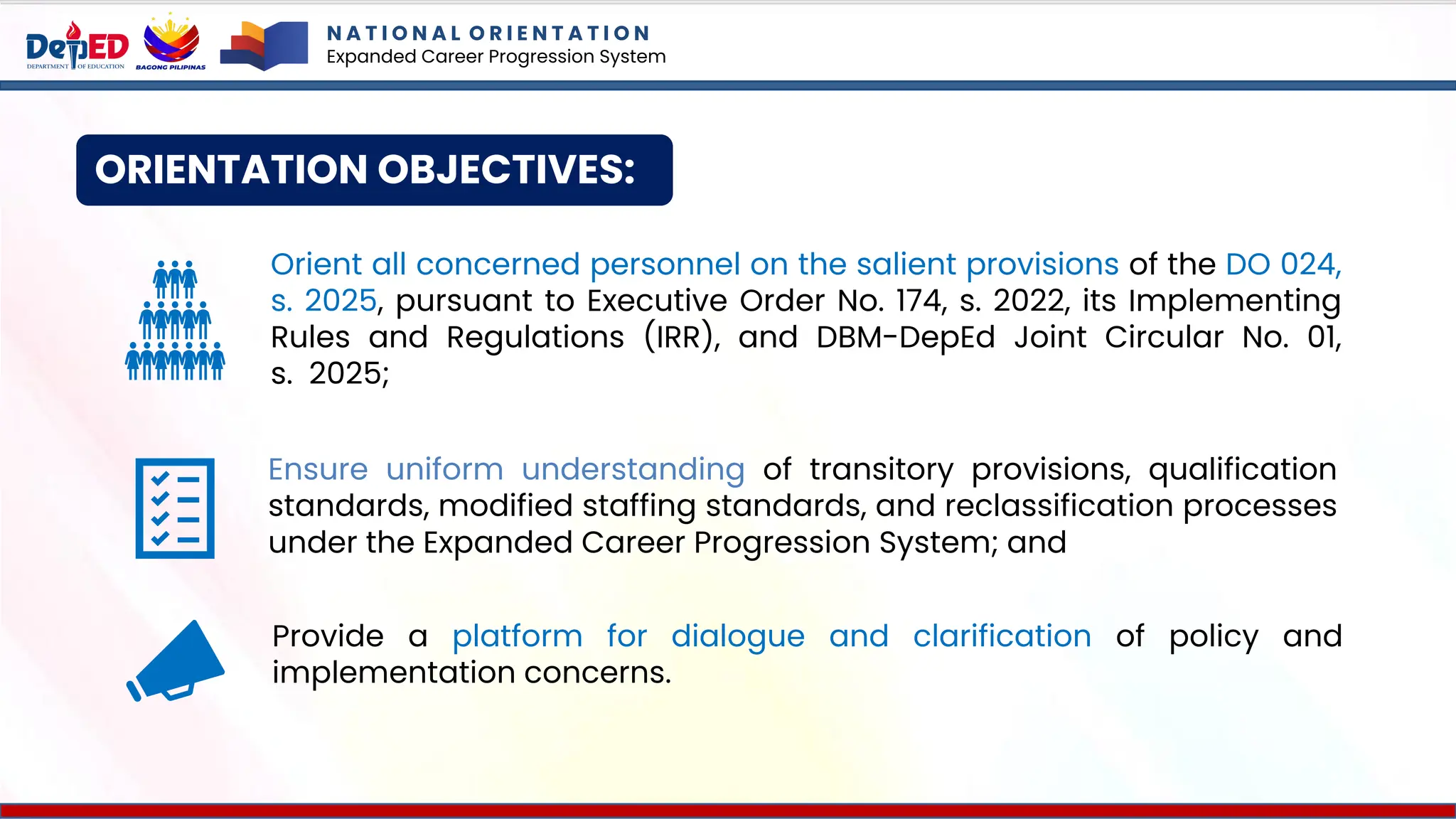 DepED
DEPARTMENT OF EDUCATION
BAGONG PILIPINAS
NATIONAL ORIENTATION
Expanded Career Progression System

ORIENTATION OBJECTIVES:

Orient all concerned personnel on the salient provisions of the DO 024, s. 2025, pursuant to Executive Order No. 174, s. 2022, its Implementing Rules and Regulations (IRR), and DBM-DepEd Joint Circular No. 01, s. 2025;

Ensure uniform understanding of transitory provisions, qualification standards, modified staffing standards, and reclassification processes under the Expanded Career Progression System; and

Provide a platform for dialogue and clarification of policy and implementation concerns.